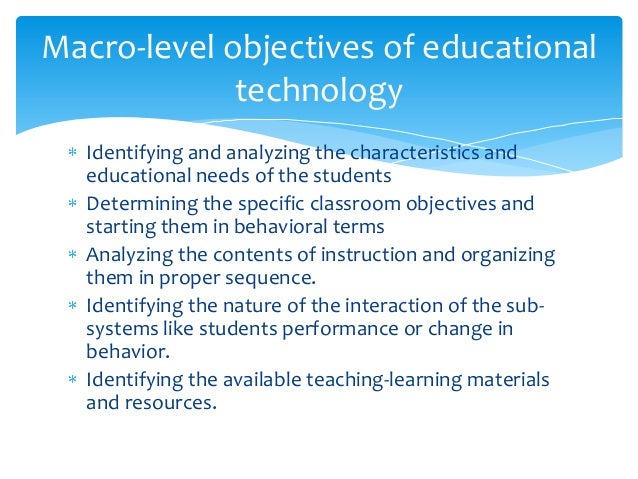 Macro-level objectives of educational technology

* Identifying and analyzing the characteristics and educational needs of the students
* Determining the specific classroom objectives and starting them in behavioral terms
* Analyzing the contents of instruction and organizing them in proper sequence.
* Identifying the nature of the interaction of the sub-systems like students performance or change in behavior.
* Identifying the available teaching-learning materials and resources.